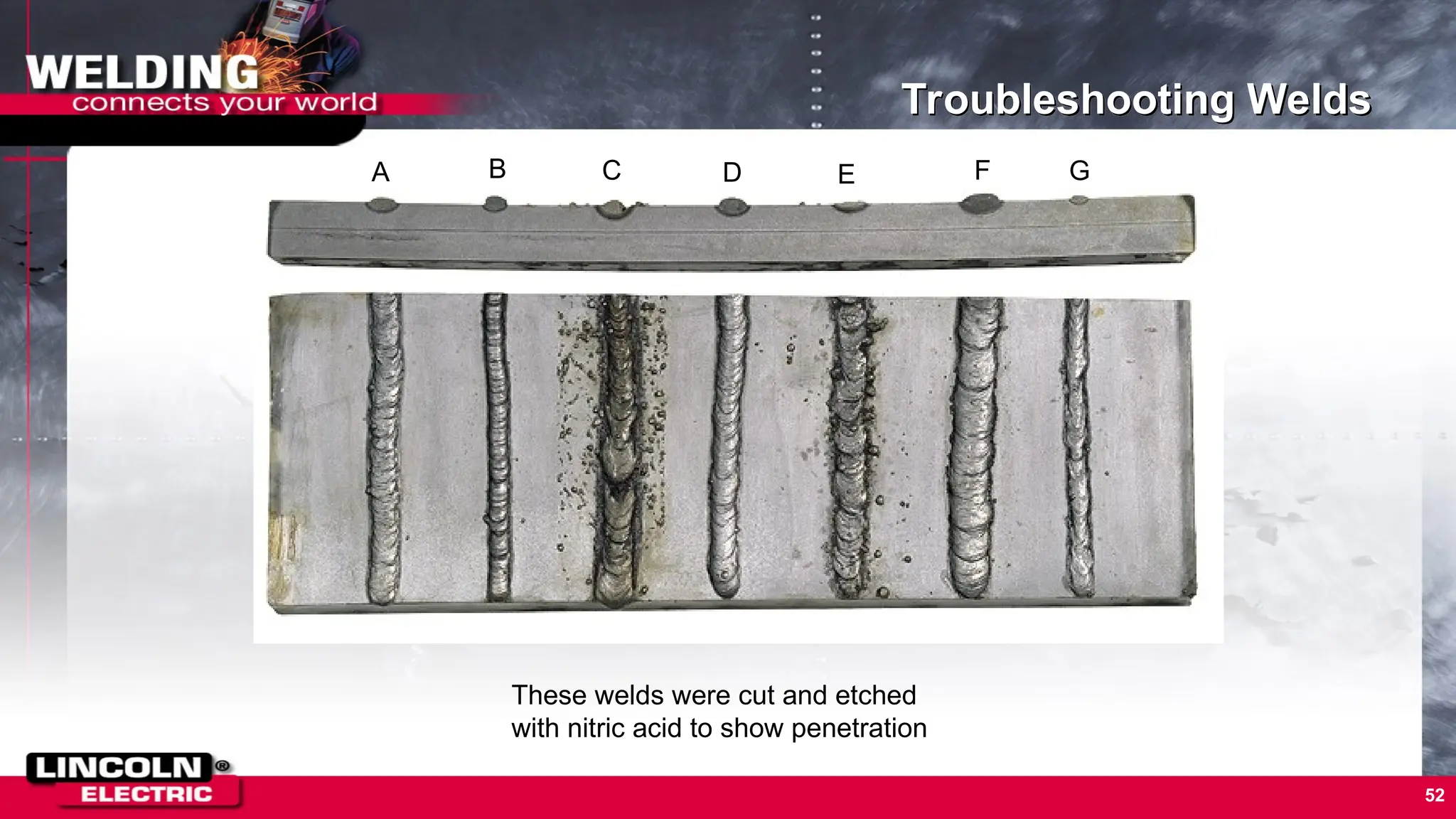 WELDING
connects your world

Troubleshooting Welds

A B C D E F G

These welds were cut and etched with nitric acid to show penetration

LINCOLN®
ELECTRIC

52